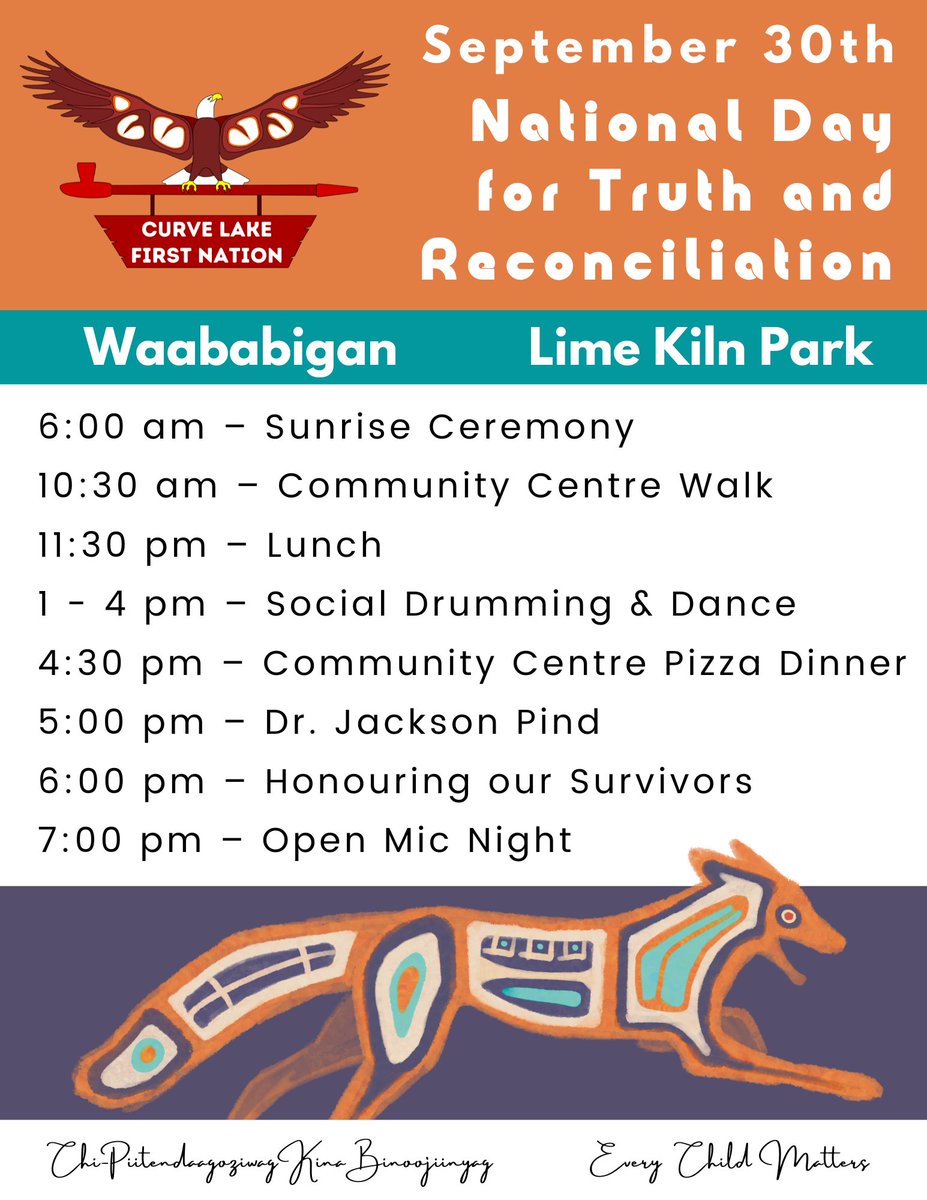 CURVE LAKE FIRST NATION

September 30th National Day for Truth and Reconciliation

Waababigan Lime Kiln Park

6:00 am – Sunrise Ceremony
10:30 am – Community Centre Walk
11:30 pm – Lunch
1 - 4 pm – Social Drumming & Dance
4:30 pm – Community Centre Pizza Dinner
5:00 pm – Dr. Jackson Pind
6:00 pm – Honouring our Survivors
7:00 pm – Open Mic Night

Chi-Piitendaagoziwag Kina Binoojiinyag

Every Child Matters